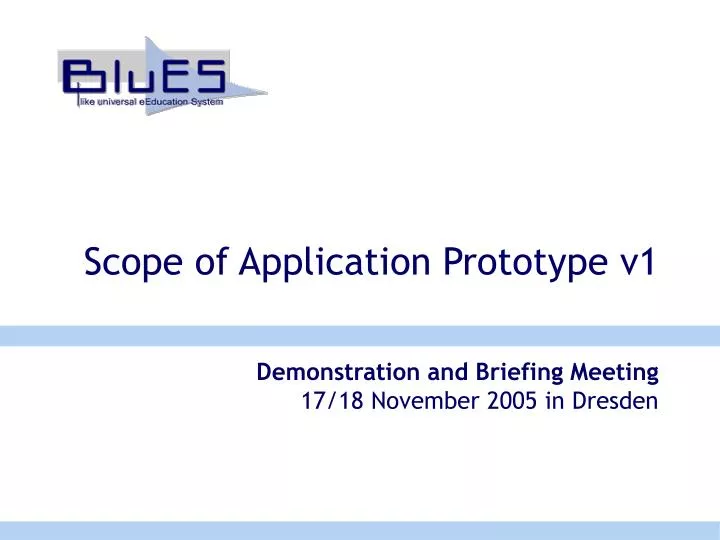 BluES
like universal eEducation System

Scope of Application Prototype v1

Demonstration and Briefing Meeting
17/18 November 2005 in Dresden